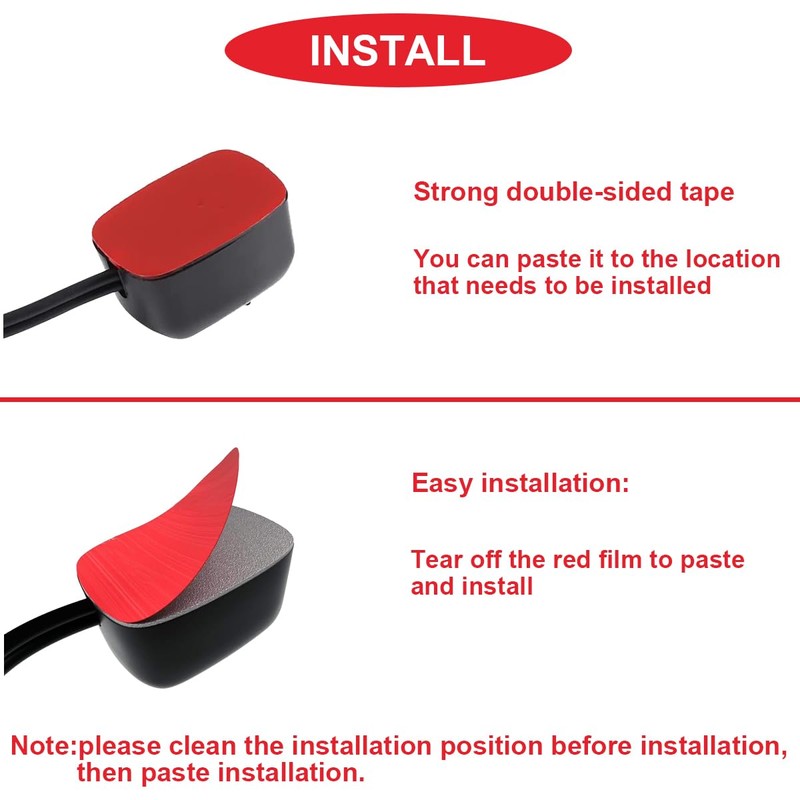 INSTALL

Strong double-sided tape

You can paste it to the location that needs to be installed

Easy installation:

Tear off the red film to paste and install

Note:please clean the installation position before installation, then paste installation.